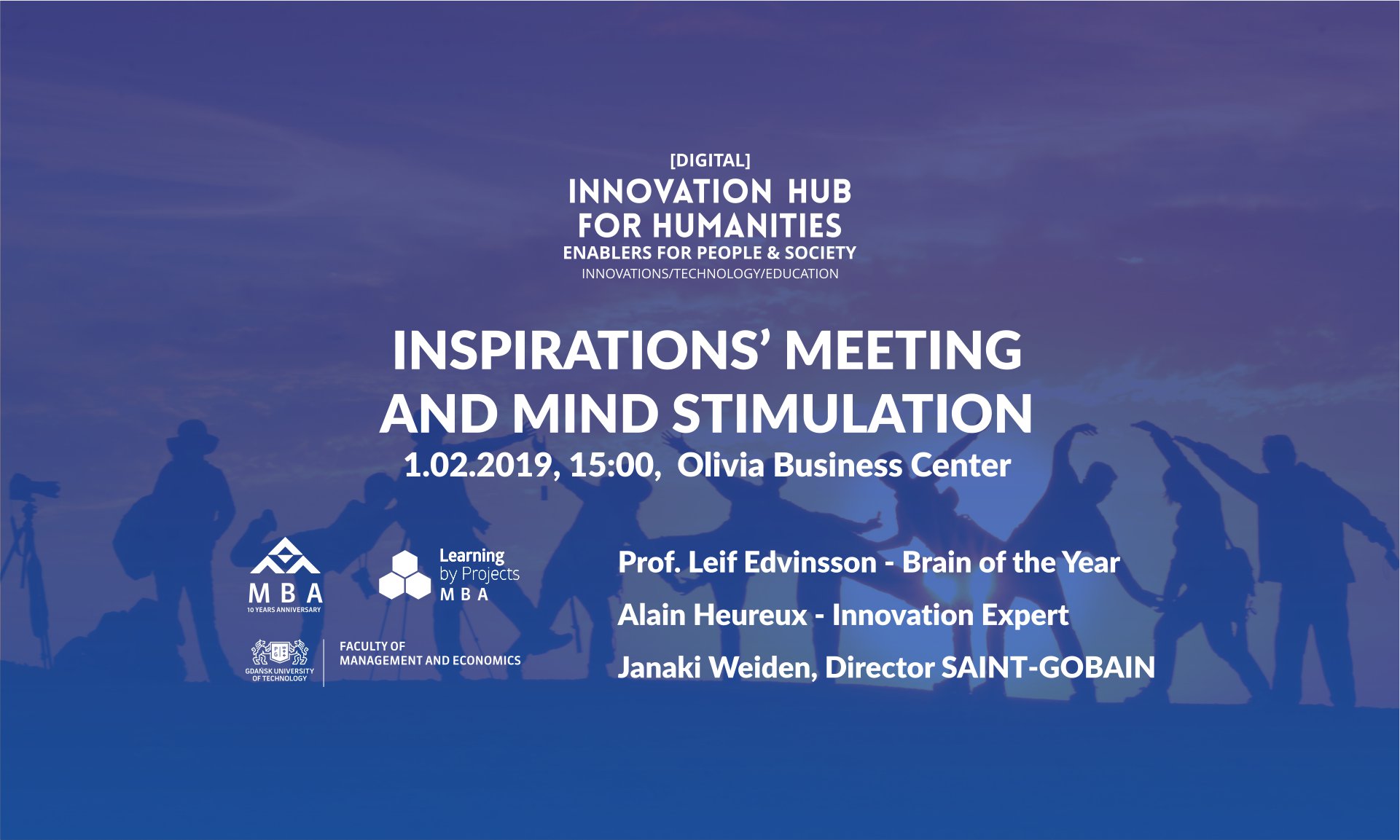 [DIGITAL]
INNOVATION HUB
FOR HUMANITIES
ENABLERS FOR PEOPLE & SOCIETY
INNOVATIONS/TECHNOLOGY/EDUCATION

INSPIRATIONS' MEETING
AND MIND STIMULATION
1.02.2019, 15:00, Olivia Business Center

MBA
10 YEARS ANNIVERSARY

Learning
by Projects
MBA

GDAŃSK UNIVERSITY OF TECHNOLOGY
FACULTY OF
MANAGEMENT AND ECONOMICS

Prof. Leif Edvinsson - Brain of the Year
Alain Heureux - Innovation Expert
Janaki Weiden, Director SAINT-GOBAIN